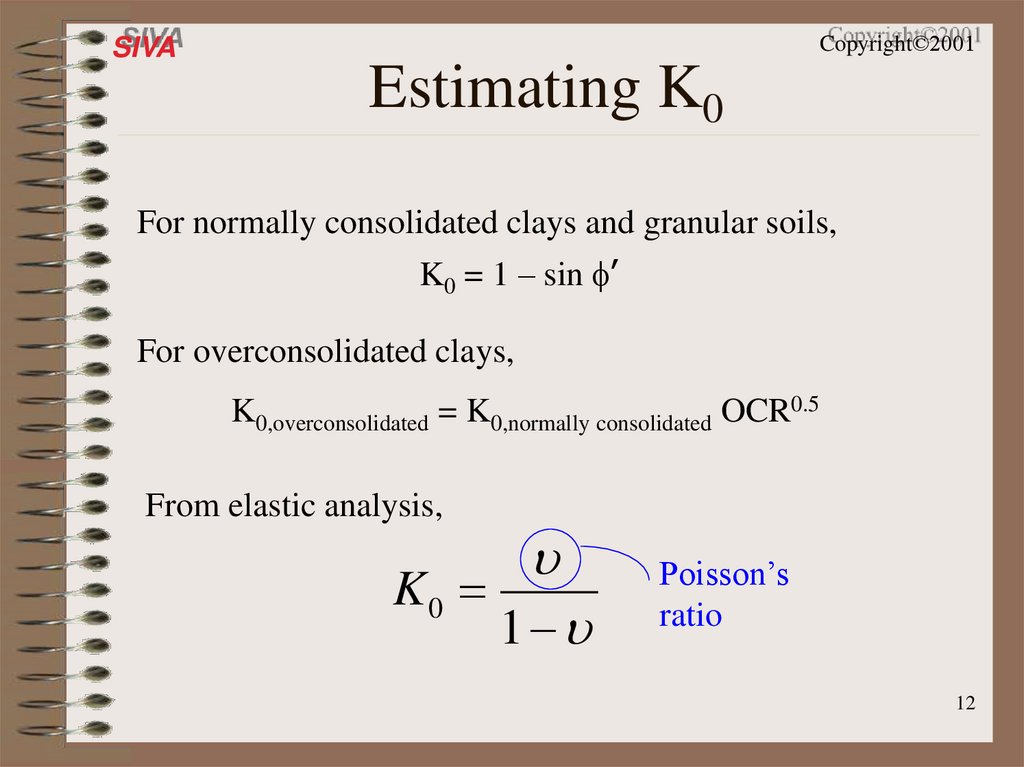 SIVA

Copyright©2001

Estimating $K_0$

For normally consolidated clays and granular soils,

$K_0 = 1 - \sin \phi'$

For overconsolidated clays,

$K_{0,overconsolidated} = K_{0,normally\ consolidated}\ OCR^{0.5}$

From elastic analysis,

$K_0 = \frac{\upsilon}{1-\upsilon}$

Poisson's ratio

12